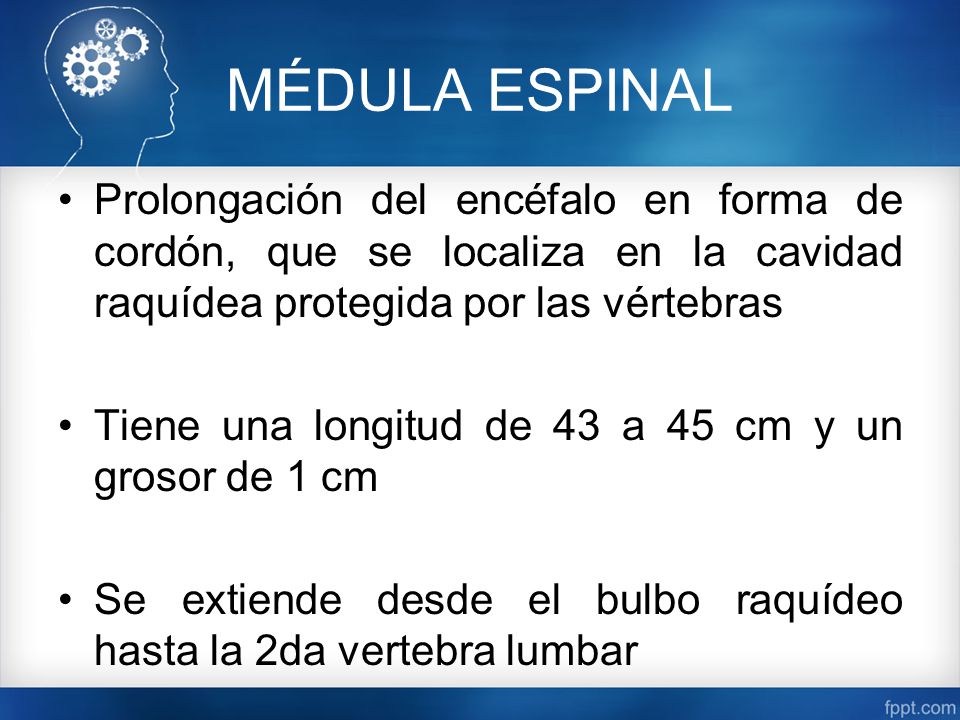 MÉDULA ESPINAL

• Prolongación del encéfalo en forma de cordón, que se localiza en la cavidad raquídea protegida por las vértebras

• Tiene una longitud de 43 a 45 cm y un grosor de 1 cm

• Se extiende desde el bulbo raquídeo hasta la 2da vertebra lumbar

fppt.com